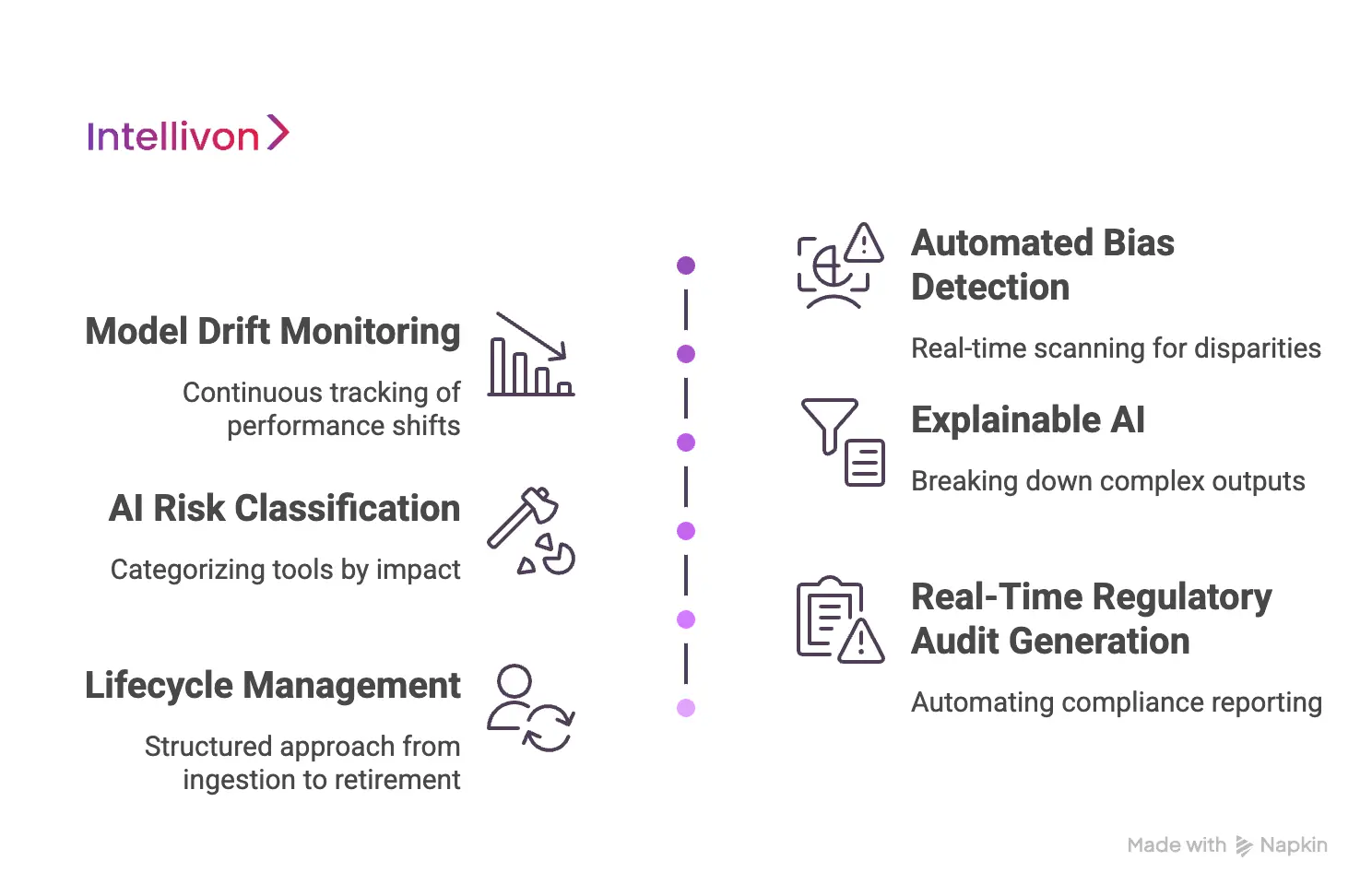 Intellivon

Automated Bias Detection

Real-time scanning for disparities

Model Drift Monitoring

Continuous tracking of performance shifts

Explainable AI

Breaking down complex outputs

AI Risk Classification

Categorizing tools by impact

Real-Time Regulatory Audit Generation

Automating compliance reporting

Lifecycle Management

Structured approach from ingestion to retirement

Made with Napkin